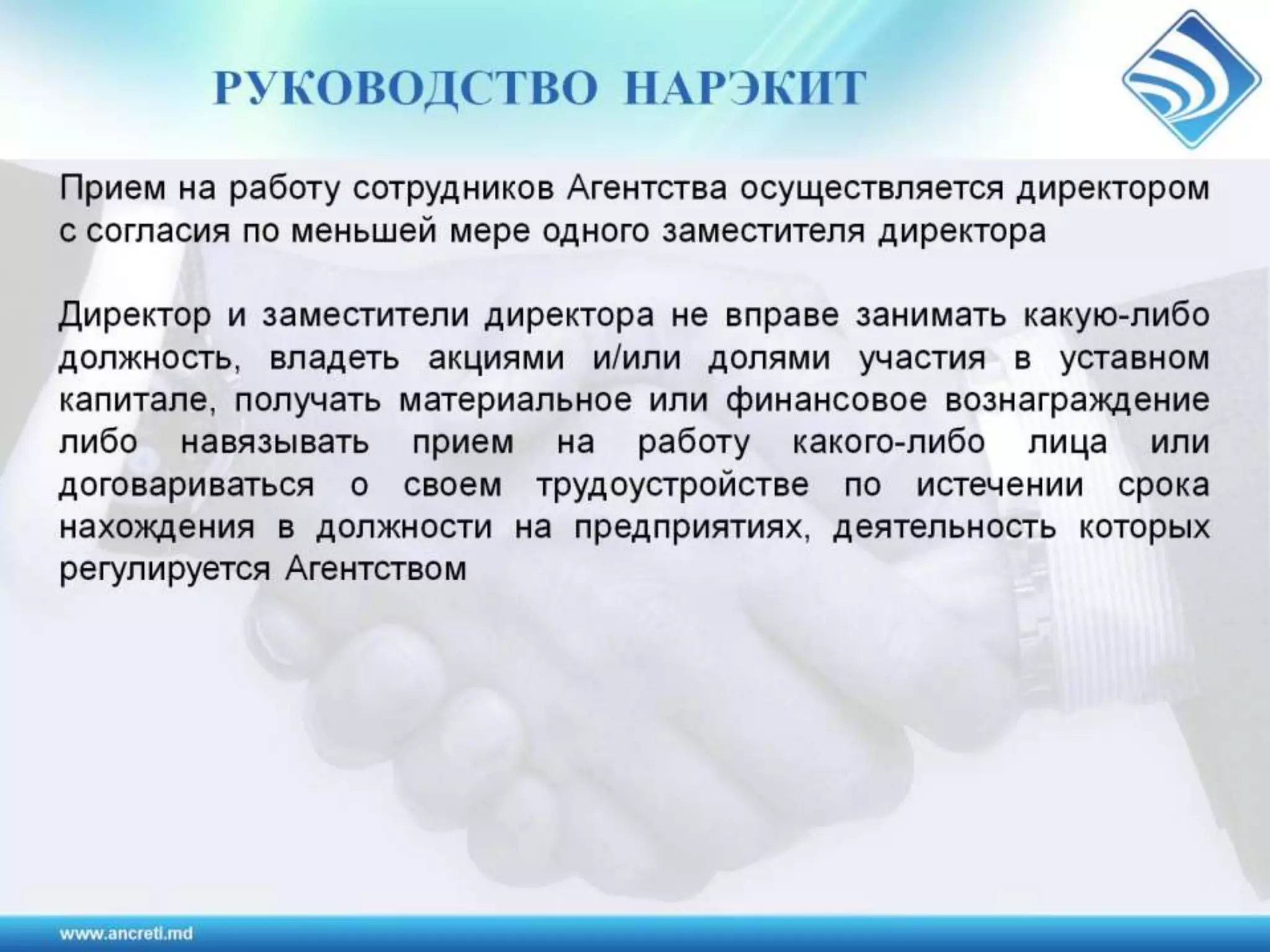 РУКОВОДСТВО НАРЭКИТ

Прием на работу сотрудников Агентства осуществляется директором с согласия по меньшей мере одного заместителя директора

Директор и заместители директора не вправе занимать какую-либо должность, владеть акциями и/или долями участия в уставном капитале, получать материальное или финансовое вознаграждение либо навязывать прием на работу какого-либо лица или договариваться о своем трудоустройстве по истечении срока нахождения в должности на предприятиях, деятельность которых регулируется Агентством

www.ancreti.md